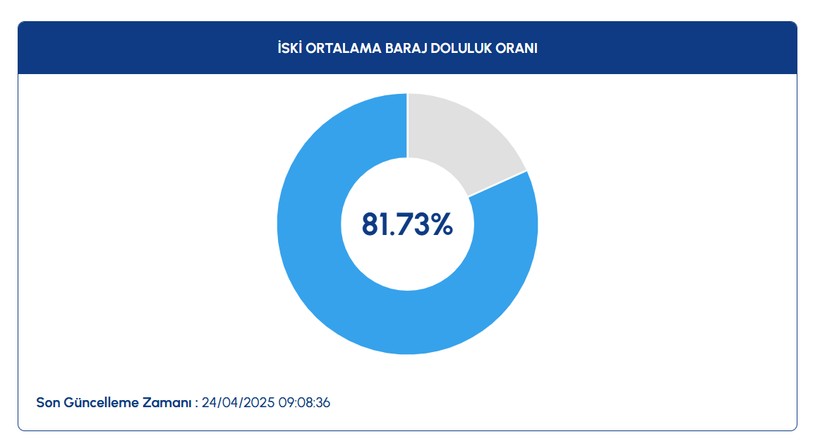 İSKİ ORTALAMA BARAJ DOLULUK ORANI

81.73%

Son Güncelleme Zamanı : 24/04/2025 09:08:36